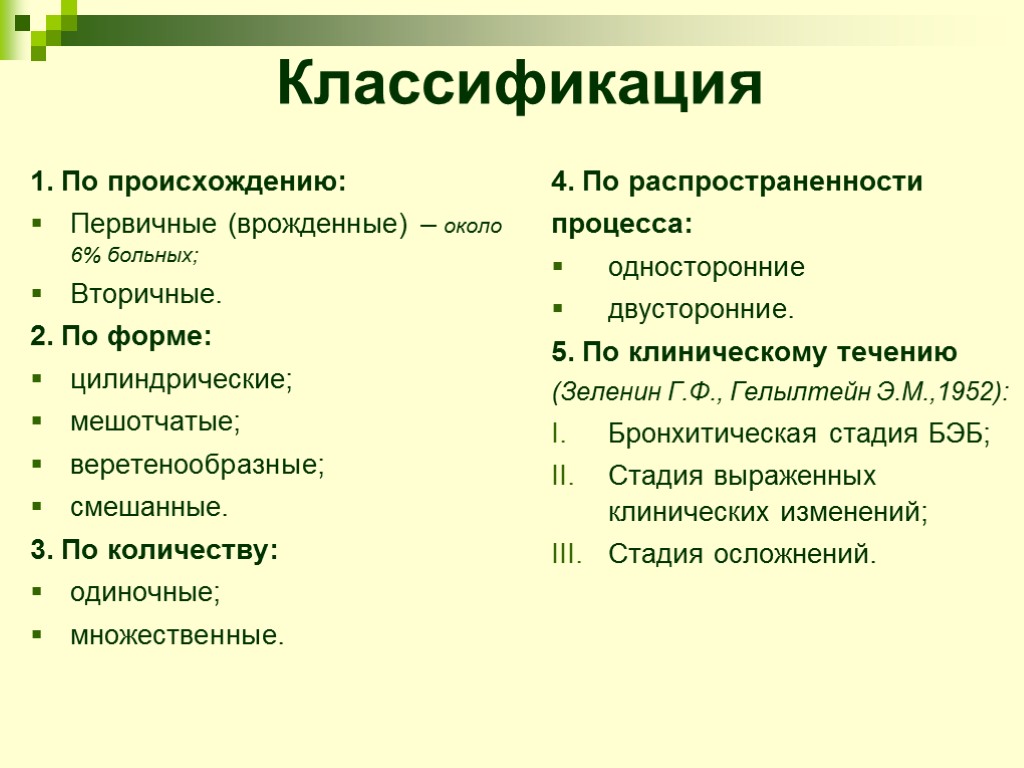 Классификация

1. По происхождению:
- Первичные (врожденные) – около 6% больных;
- Вторичные.

2. По форме:
- цилиндрические;
- мешотчатые;
- веретенообразные;
- смешанные.

3. По количеству:
- одиночные;
- множественные.

4. По распространенности процесса:
- односторонние
- двусторонние.

5. По клиническому течению (Зеленин Г.Ф., Гелылтейн Э.М.,1952):
I. Бронхитическая стадия БЭБ;
II. Стадия выраженных клинических изменений;
III. Стадия осложнений.